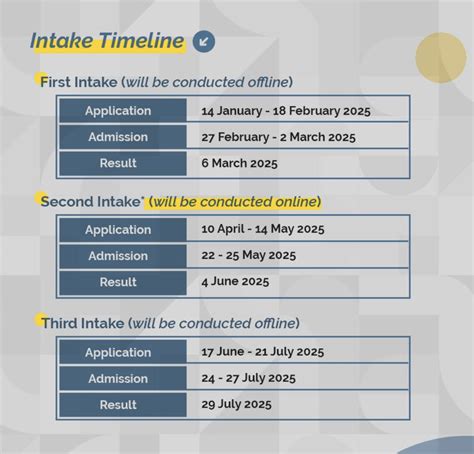 Intake Timeline

First Intake (will be conducted offline)

| Application | 14 January - 18 February 2025 |
|---|---|
| Admission | 27 February - 2 March 2025 |
| Result | 6 March 2025 |

Second Intake* (will be conducted online)

| Application | 10 April - 14 May 2025 |
|---|---|
| Admission | 22 - 25 May 2025 |
| Result | 4 June 2025 |

Third Intake (will be conducted offline)

| Application | 17 June - 21 July 2025 |
|---|---|
| Admission | 24 - 27 July 2025 |
| Result | 29 July 2025 |